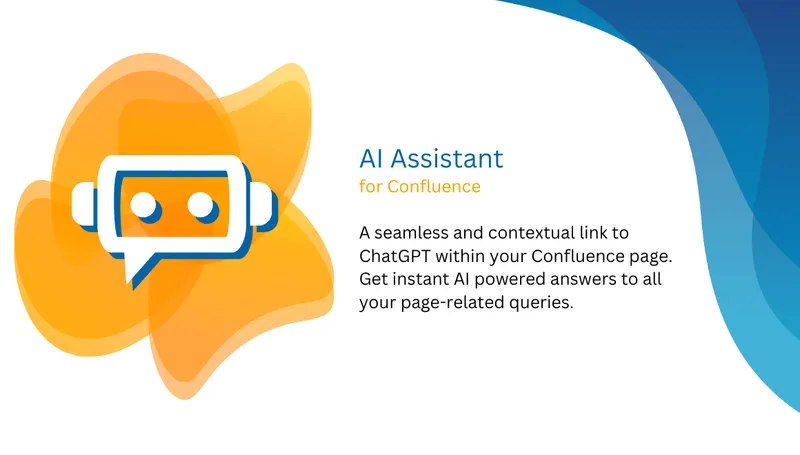 AI Assistant
for Confluence

A seamless and contextual link to ChatGPT within your Confluence page. Get instant AI powered answers to all your page-related queries.